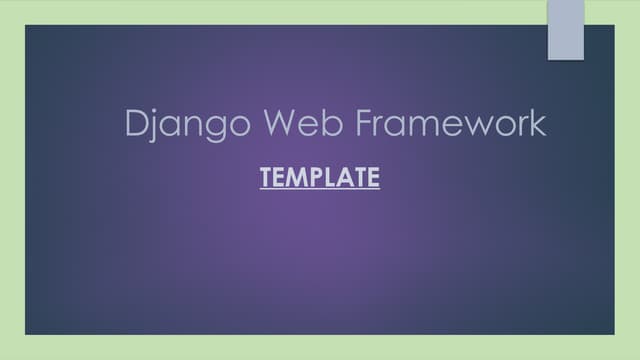 Django Web Framework

TEMPLATE